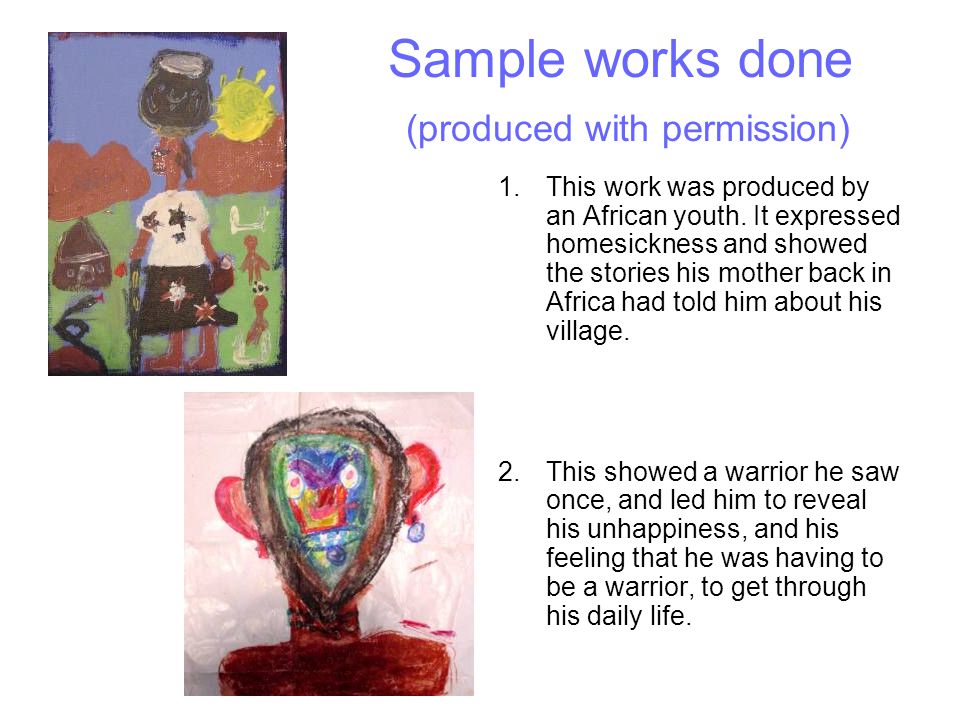 Sample works done

(produced with permission)

1. This work was produced by an African youth. It expressed homesickness and showed the stories his mother back in Africa had told him about his village.

2. This showed a warrior he saw once, and led him to reveal his unhappiness, and his feeling that he was having to be a warrior, to get through his daily life.